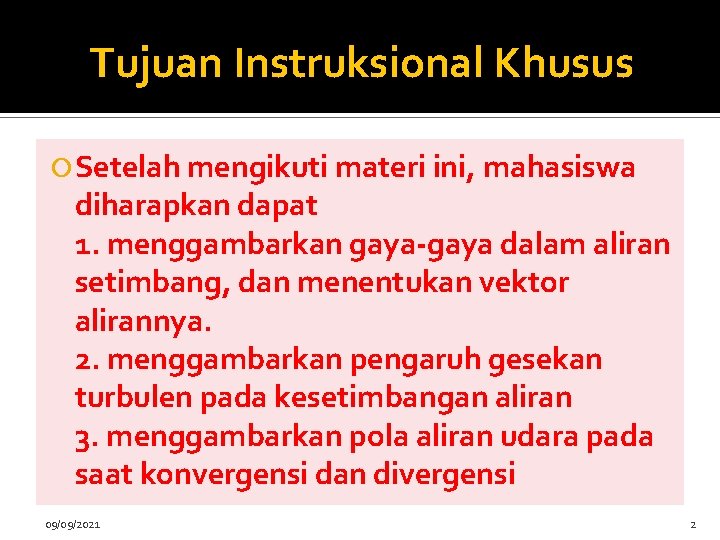 Tujuan Instruksional Khusus

Setelah mengikuti materi ini, mahasiswa diharapkan dapat
1. menggambarkan gaya-gaya dalam aliran setimbang, dan menentukan vektor alirannya.
2. menggambarkan pengaruh gesekan turbulen pada kesetimbangan aliran
3. menggambarkan pola aliran udara pada saat konvergensi dan divergensi

09/09/2021

2